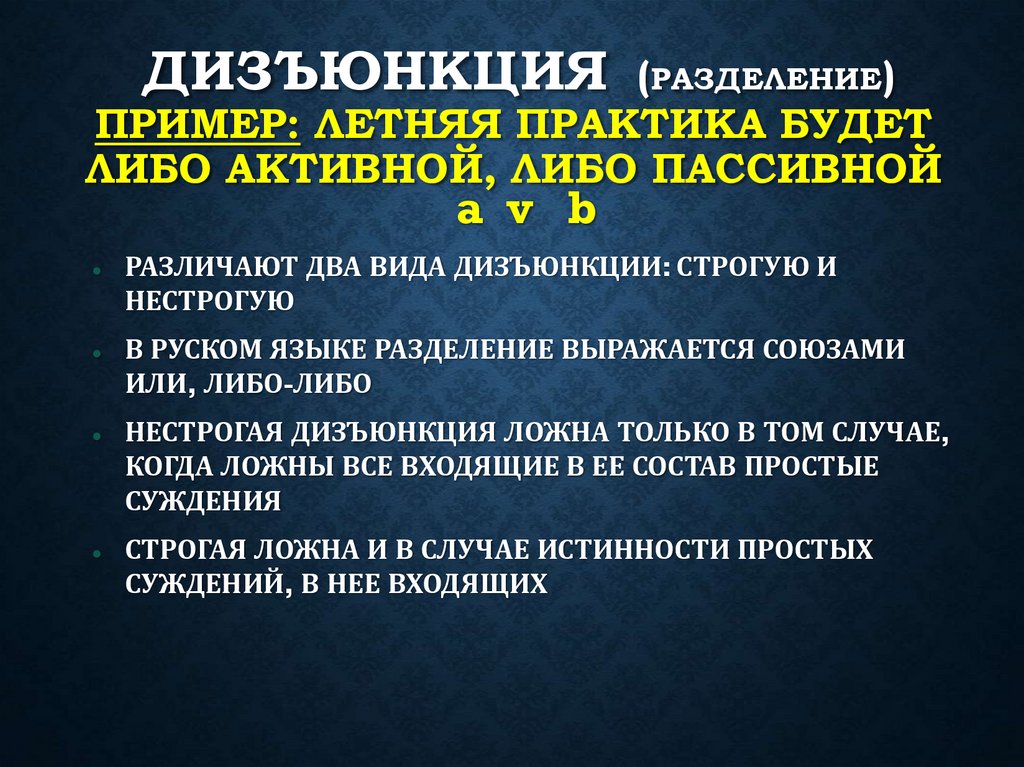 ДИЗЪЮНКЦИЯ (РАЗДЕЛЕНИЕ)
ПРИМЕР: ЛЕТНЯЯ ПРАКТИКА БУДЕТ ЛИБО АКТИВНОЙ, ЛИБО ПАССИВНОЙ
a v b

• РАЗЛИЧАЮТ ДВА ВИДА ДИЗЪЮНКЦИИ: СТРОГУЮ И НЕСТРОГУЮ

• В РУСКОМ ЯЗЫКЕ РАЗДЕЛЕНИЕ ВЫРАЖАЕТСЯ СОЮЗАМИ ИЛИ, ЛИБО-ЛИБО

• НЕСТРОГАЯ ДИЗЪЮНКЦИЯ ЛОЖНА ТОЛЬКО В ТОМ СЛУЧАЕ, КОГДА ЛОЖНЫ ВСЕ ВХОДЯЩИЕ В ЕЕ СОСТАВ ПРОСТЫЕ СУЖДЕНИЯ

• СТРОГАЯ ЛОЖНА И В СЛУЧАЕ ИСТИННОСТИ ПРОСТЫХ СУЖДЕНИЙ, В НЕЕ ВХОДЯЩИХ